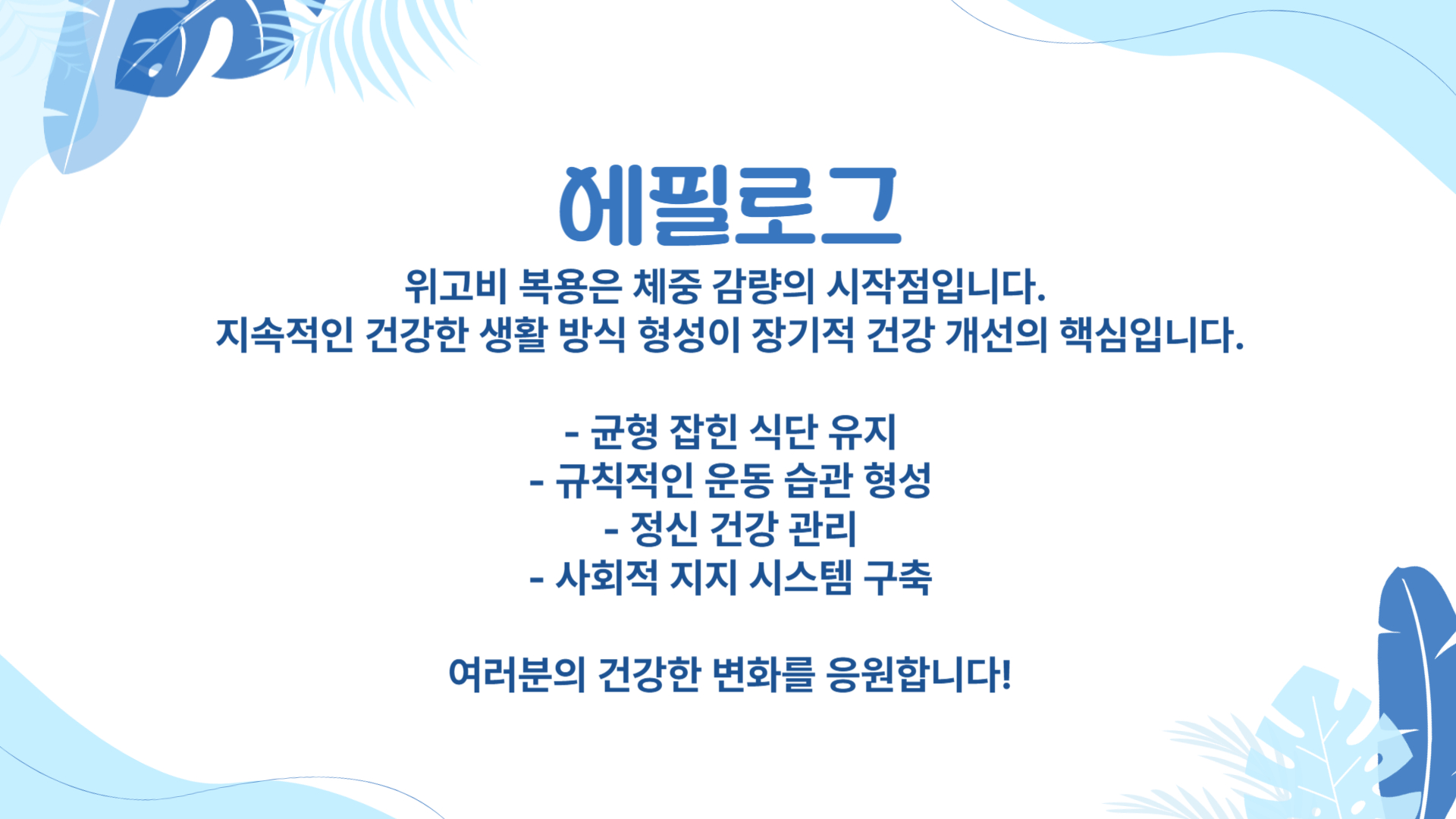 헤필로그

위고비 복용은 체중 감량의 시작점입니다.
지속적인 건강한 생활 방식 형성이 장기적 건강 개선의 핵심입니다.

- 균형 잡힌 식단 유지
- 규칙적인 운동 습관 형성
- 정신 건강 관리
- 사회적 지지 시스템 구축

여러분의 건강한 변화를 응원합니다!